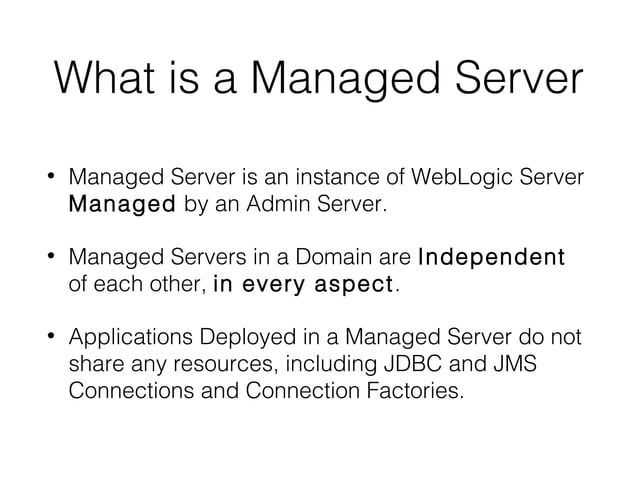 What is a Managed Server

• Managed Server is an instance of WebLogic Server Managed by an Admin Server.

• Managed Servers in a Domain are Independent of each other, in every aspect.

• Applications Deployed in a Managed Server do not share any resources, including JDBC and JMS Connections and Connection Factories.